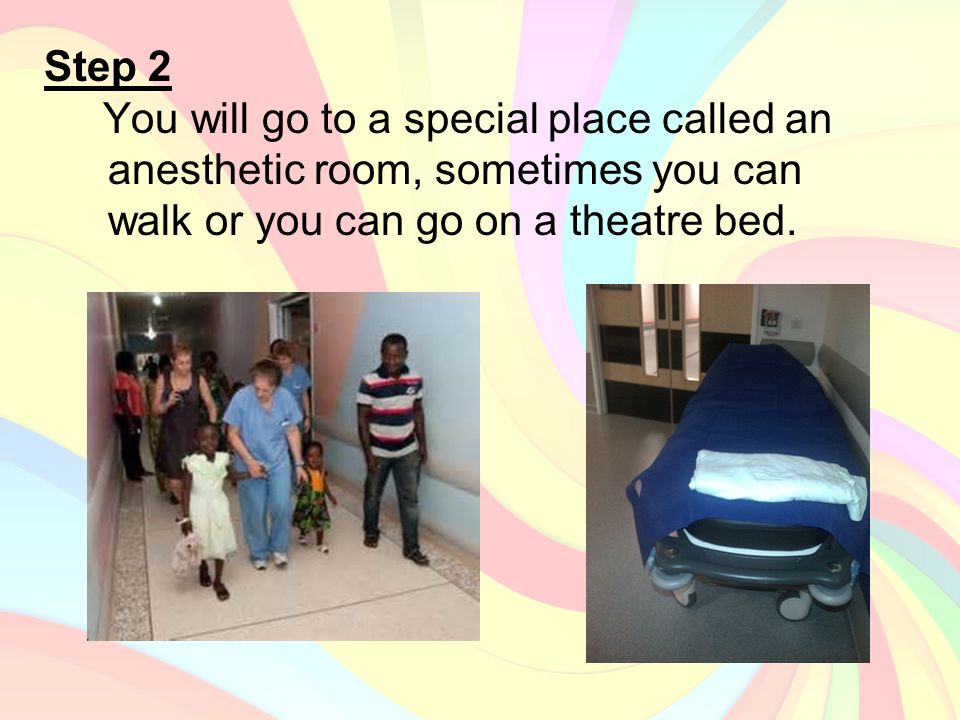 Step 2

You will go to a special place called an anesthetic room, sometimes you can walk or you can go on a theatre bed.